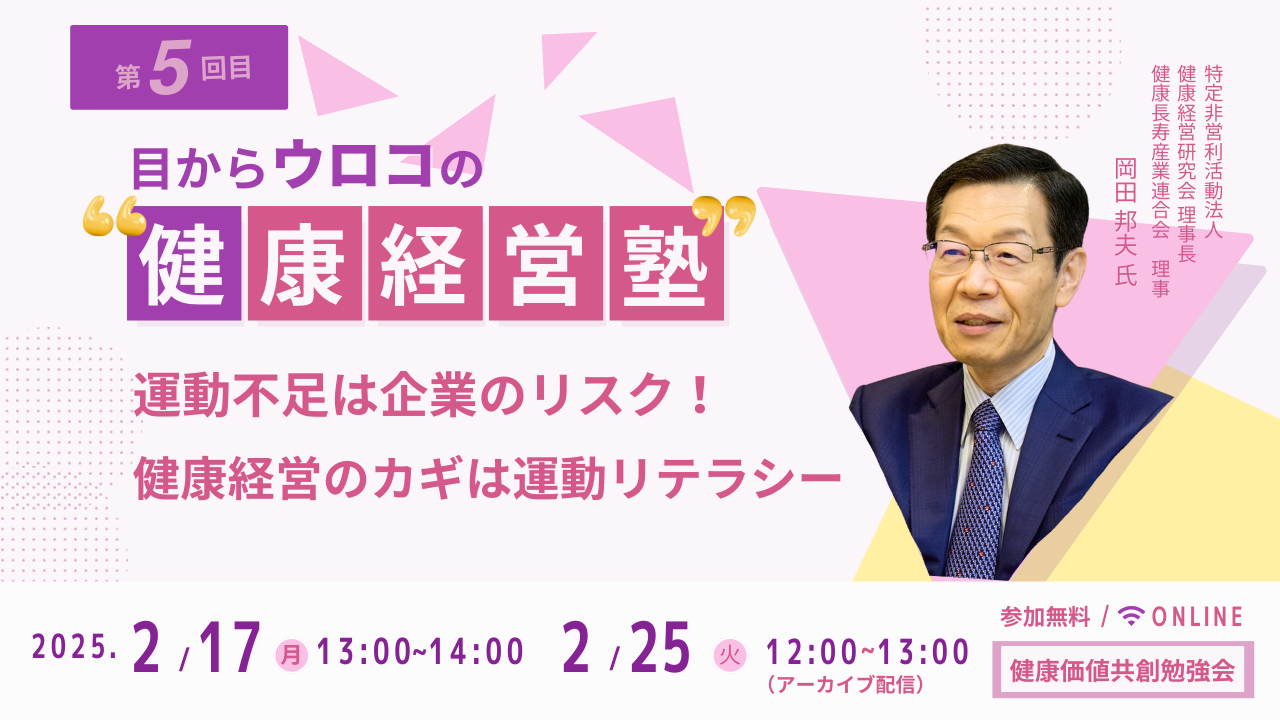 第5回目

目からウロコの

“健康経営塾”

運動不足は企業のリスク！

健康経営のカギは運動リテラシー

特定非営利活動法人
健康経営研究会 理事長
健康長寿産業連合会 理事
岡田 邦夫 氏

2025. 2/17 月 13:00~14:00 2/25 火 12:00~13:00 (アーカイブ配信)

参加無料 / ONLINE

健康価値共創勉強会